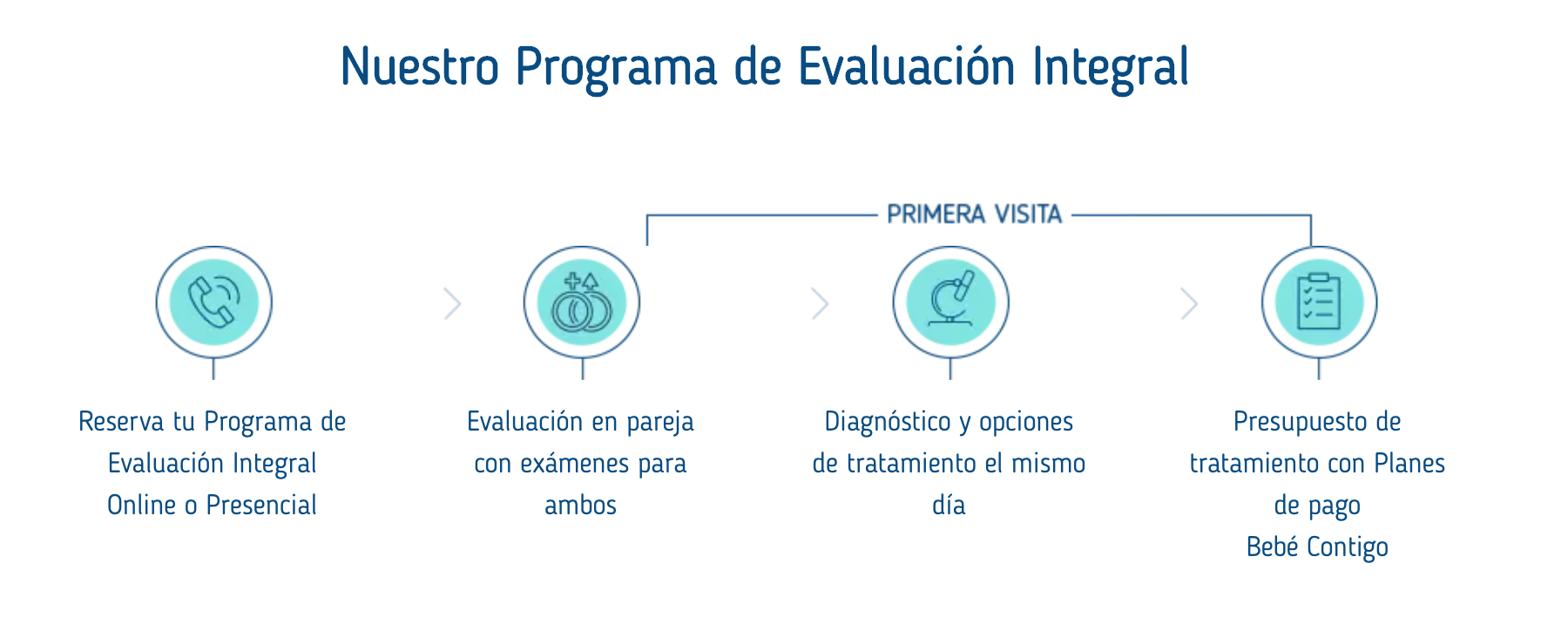 Nuestro Programa de Evaluación Integral

PRIMERA VISITA

Reserva tu Programa de Evaluación Integral Online o Presencial

Evaluación en pareja con exámenes para ambos

Diagnóstico y opciones de tratamiento el mismo día

Presupuesto de tratamiento con Planes de pago Bebé Contigo